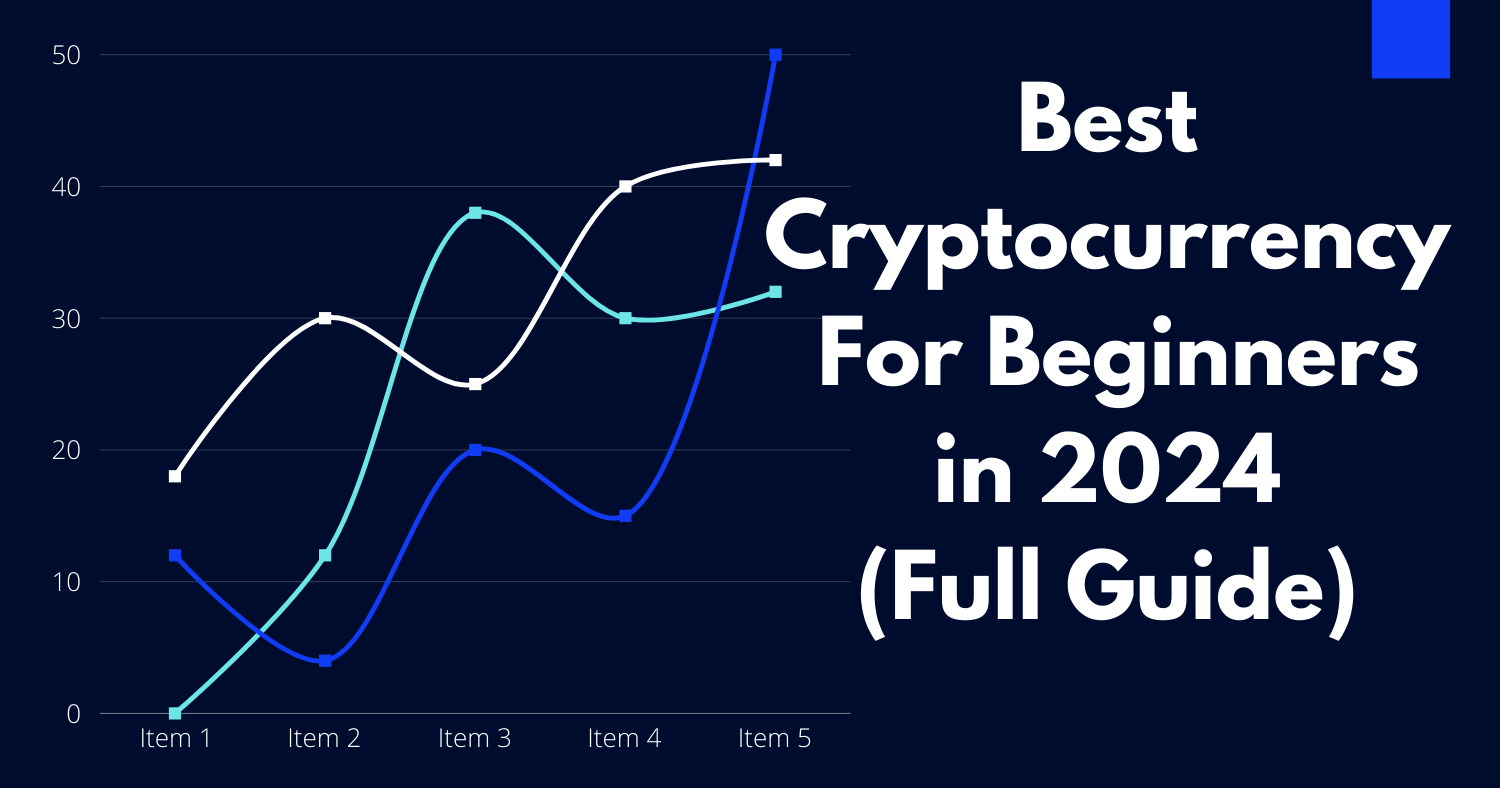 50
40
30
20
10
0
Item 1
Item 2
Item 3
Item 4
Item 5

Best Cryptocurrency For Beginners in 2024 (Full Guide)